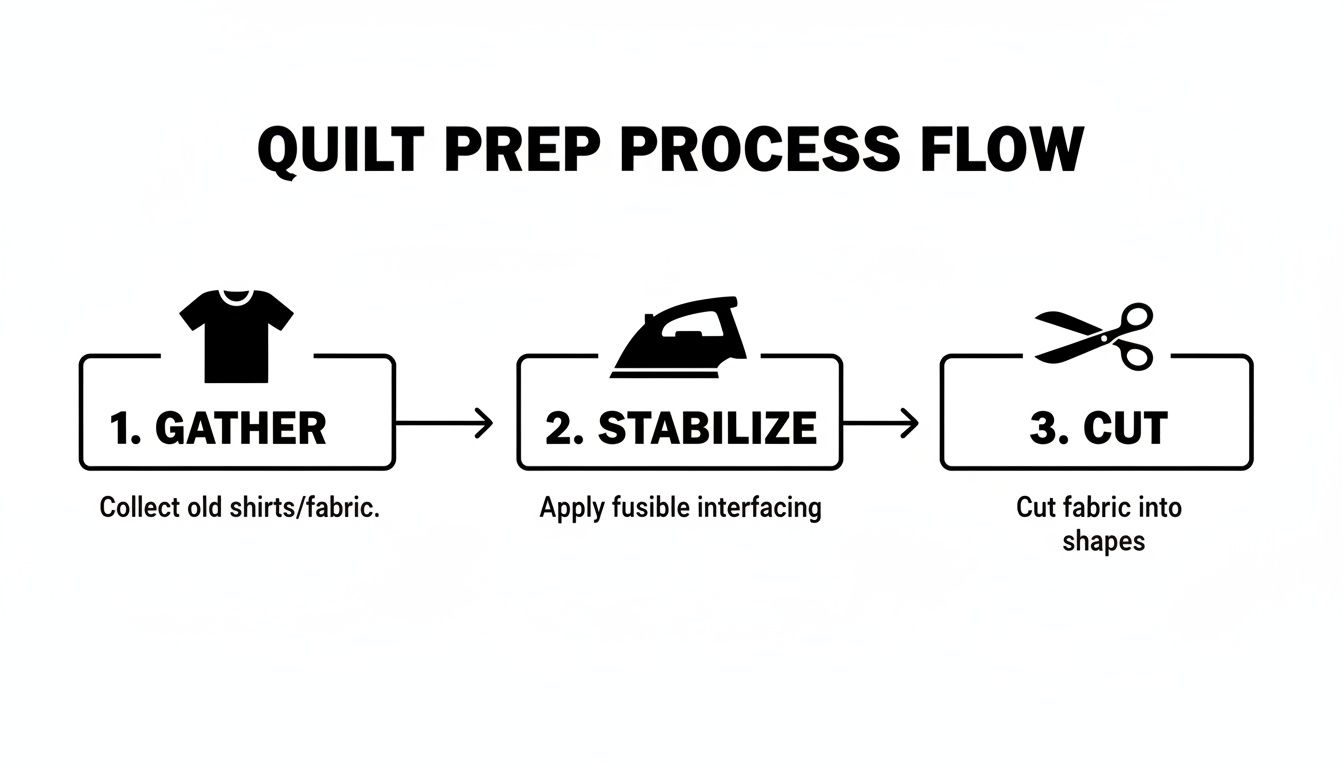 QUILT PREP PROCESS FLOW

1. GATHER

Collect old shirts/fabric.

2. STABILIZE

Apply fusible interfacing

3. CUT

Cut fabric into shapes